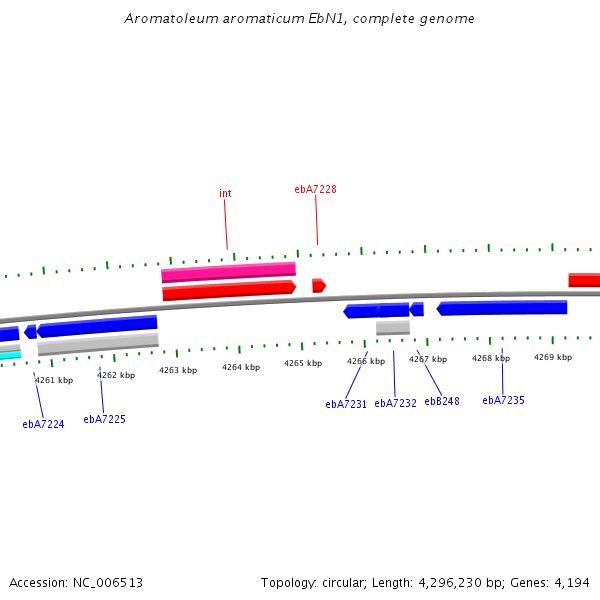 Aromatoleum aromaticum EbN1, complete genome

int

ebA7228

4261 kbp

4262 kbp

4263 kbp

4264 kbp

4265 kbp

4266 kbp

4267 kbp

4268 kbp

4269 kbp

ebA7224

ebA7225

ebA7231

ebA7232

ebB248

ebA7235

Accession: NC_006513

Topology: circular; Length: 4,296,230 bp; Genes: 4,194